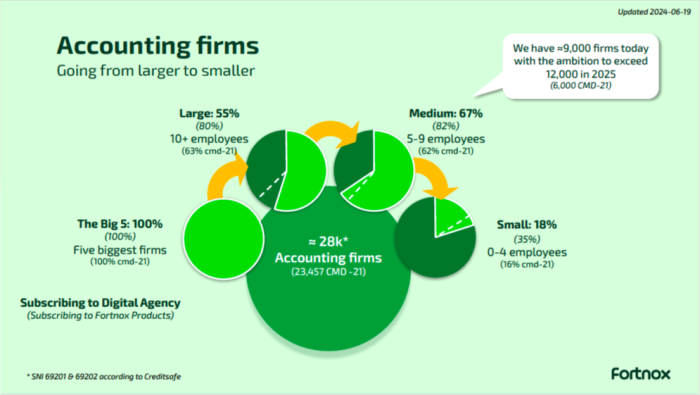 Updated 2024-06-19

Accounting firms
Going from larger to smaller

We have ≈9,000 firms today with the ambition to exceed 12,000 in 2025
(6,000 CMD-21)

Large: 55%
(80%)
10+ employees
(63% cmd-21)

Medium: 67%
(82%)
5-9 employees
(62% cmd-21)

The Big 5: 100%
(100%)
Five biggest firms
(100% cmd-21)

≈ 28k*
Accounting firms
(23,457 CMD -21)

Small: 18%
(35%)
0-4 employees
(16% cmd-21)

Subscribing to Digital Agency
(Subscribing to Fortnox Products)

* SNI 69201 & 69202 according to Creditsafe

Fortnox